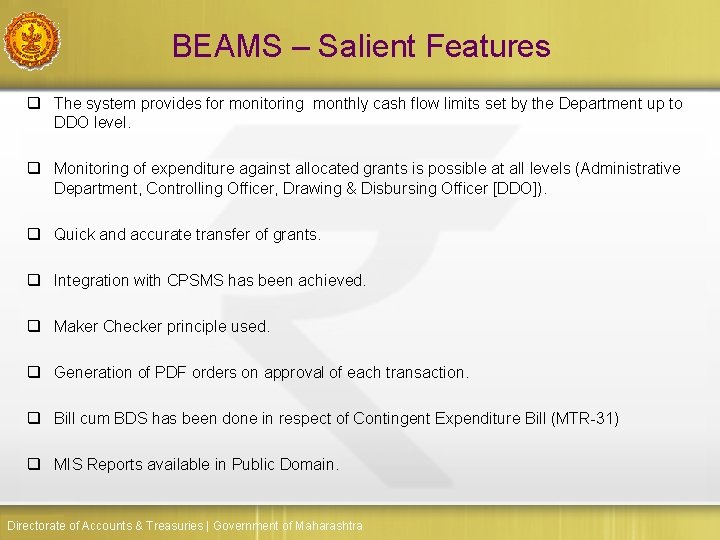 BEAMS – Salient Features

❑ The system provides for monitoring monthly cash flow limits set by the Department up to DDO level.

❑ Monitoring of expenditure against allocated grants is possible at all levels (Administrative Department, Controlling Officer, Drawing & Disbursing Officer [DDO]).

❑ Quick and accurate transfer of grants.

❑ Integration with CPSMS has been achieved.

❑ Maker Checker principle used.

❑ Generation of PDF orders on approval of each transaction.

❑ Bill cum BDS has been done in respect of Contingent Expenditure Bill (MTR-31)

❑ MIS Reports available in Public Domain.

Directorate of Accounts & Treasuries | Government of Maharashtra